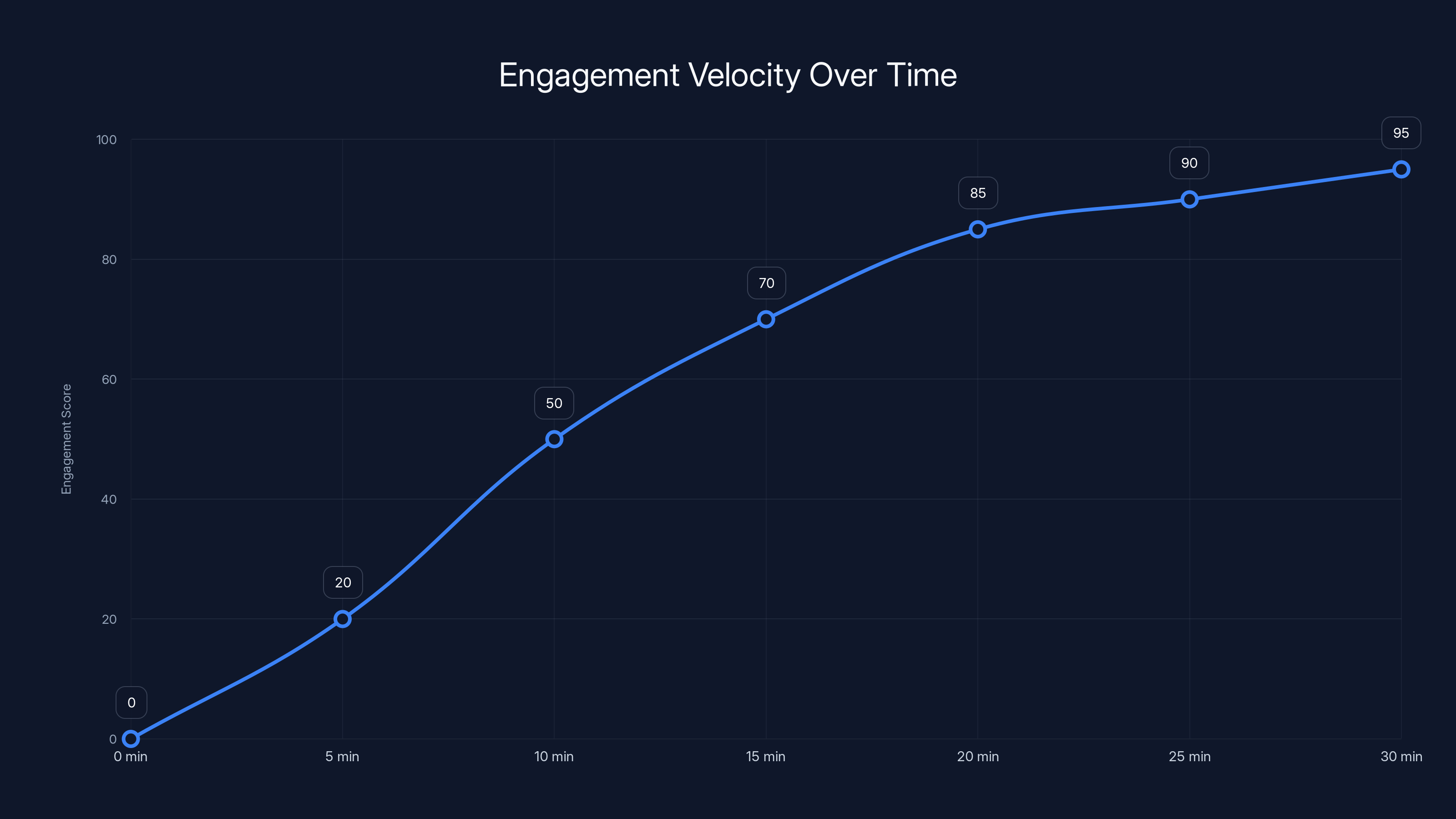 Engagement Velocity Over Time

Engagement Score

100
80
60
40
20
0

0
20
50
70
85
90
95

0 min
5 min
10 min
15 min
20 min
25 min
30 min